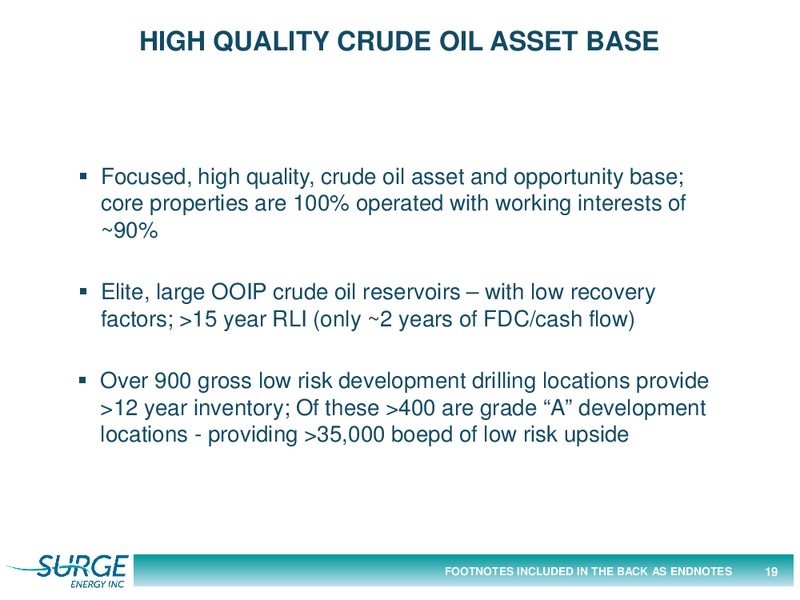 HIGH QUALITY CRUDE OIL ASSET BASE

▪ Focused, high quality, crude oil asset and opportunity base; core properties are 100% operated with working interests of ~90%

▪ Elite, large OOIP crude oil reservoirs – with low recovery factors; >15 year RLI (only ~2 years of FDC/cash flow)

▪ Over 900 gross low risk development drilling locations provide >12 year inventory; Of these >400 are grade “A” development locations - providing >35,000 boepd of low risk upside

SURGE ENERGY INC

FOOTNOTES INCLUDED IN THE BACK AS ENDNOTES 19